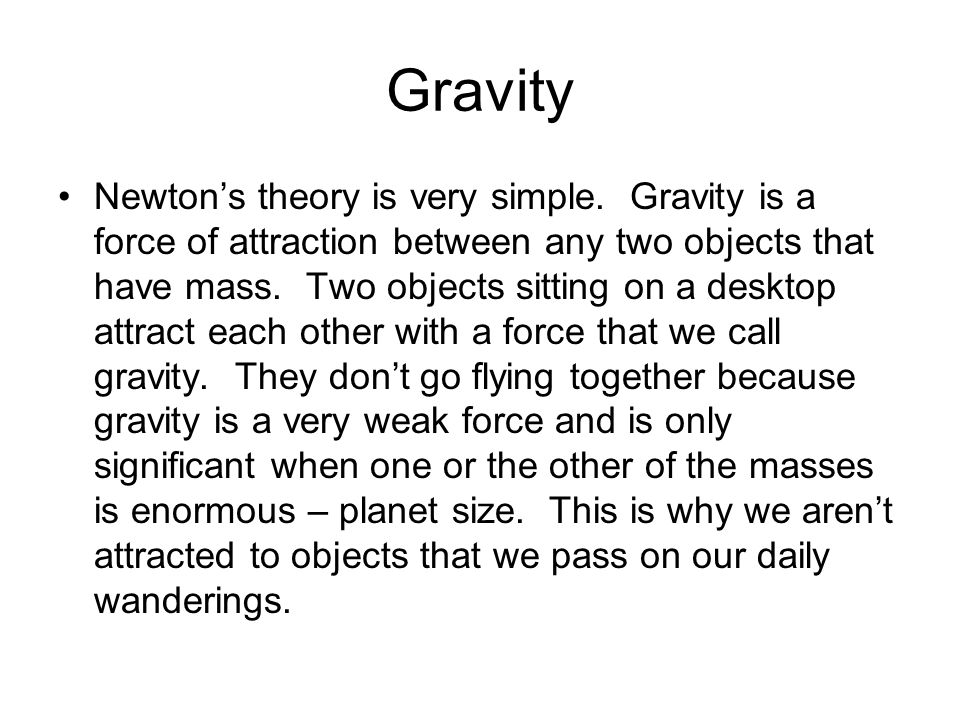 Gravity

• Newton’s theory is very simple. Gravity is a force of attraction between any two objects that have mass. Two objects sitting on a desktop attract each other with a force that we call gravity. They don’t go flying together because gravity is a very weak force and is only significant when one or the other of the masses is enormous – planet size. This is why we aren’t attracted to objects that we pass on our daily wanderings.